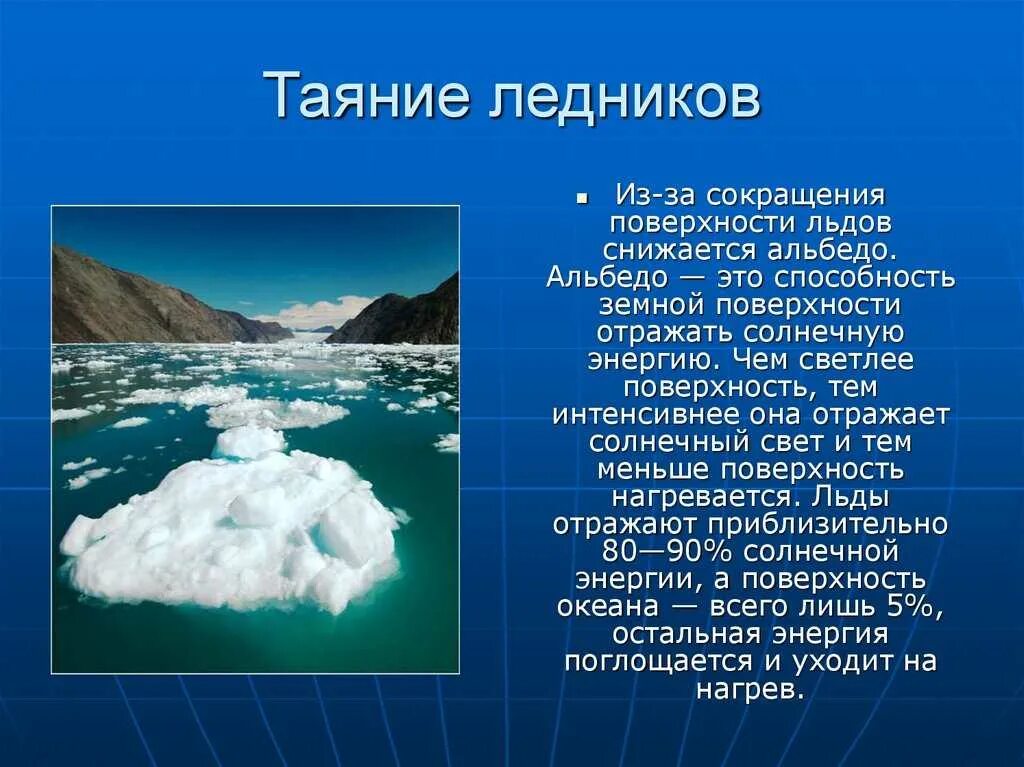 Таяние ледников

Из-за сокращения поверхности льдов снижается альбедо. Альбедо — это способность земной поверхности отражать солнечную энергию. Чем светлее поверхность, тем интенсивнее она отражает солнечный свет и тем меньше поверхность нагревается. Льды отражают приблизительно 80—90% солнечной энергии, а поверхность океана — всего лишь 5%, остальная энергия поглощается и уходит на нагрев.